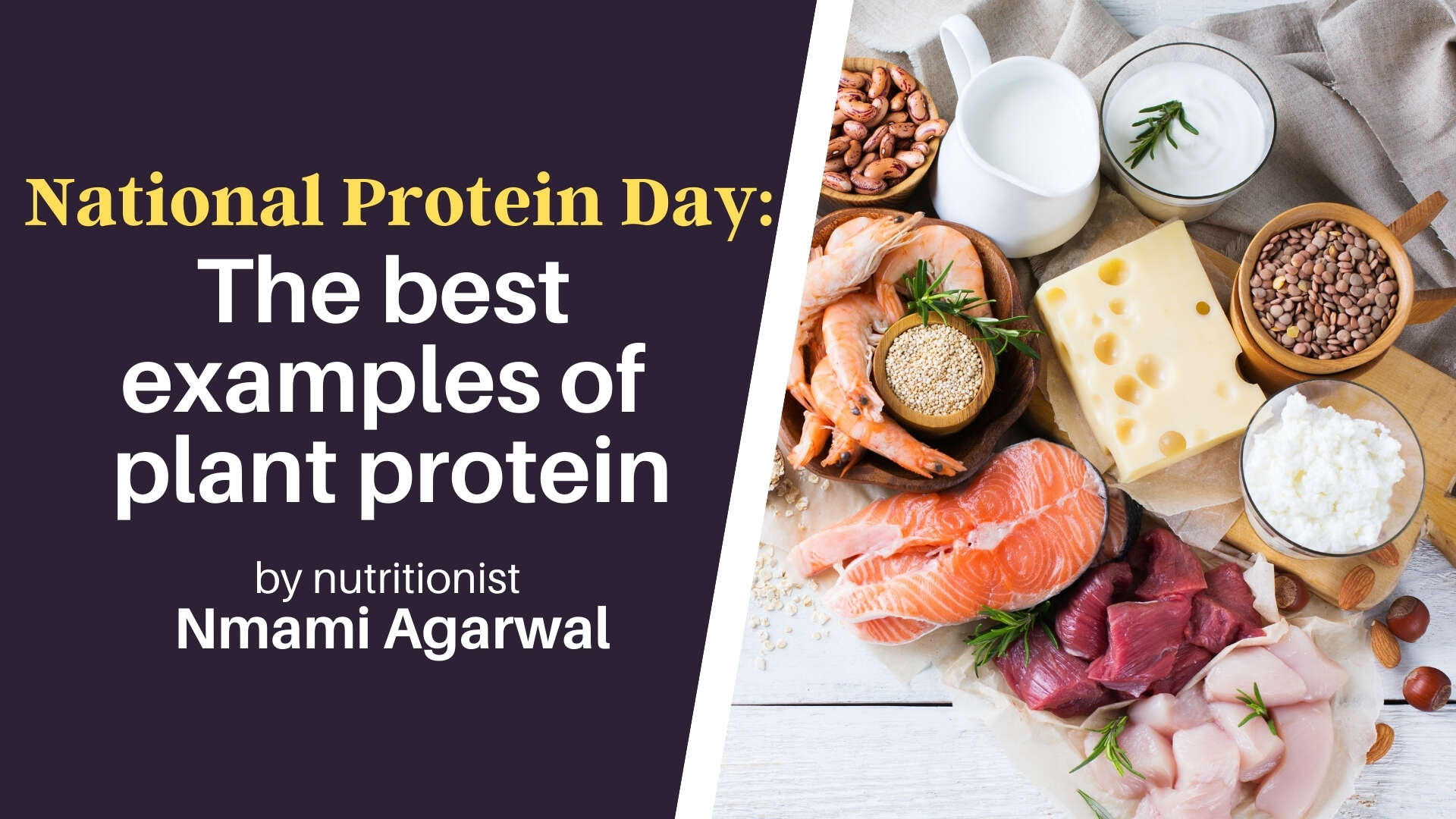 National Protein Day:
The best examples of plant protein

by nutritionist
Nmami Agarwal